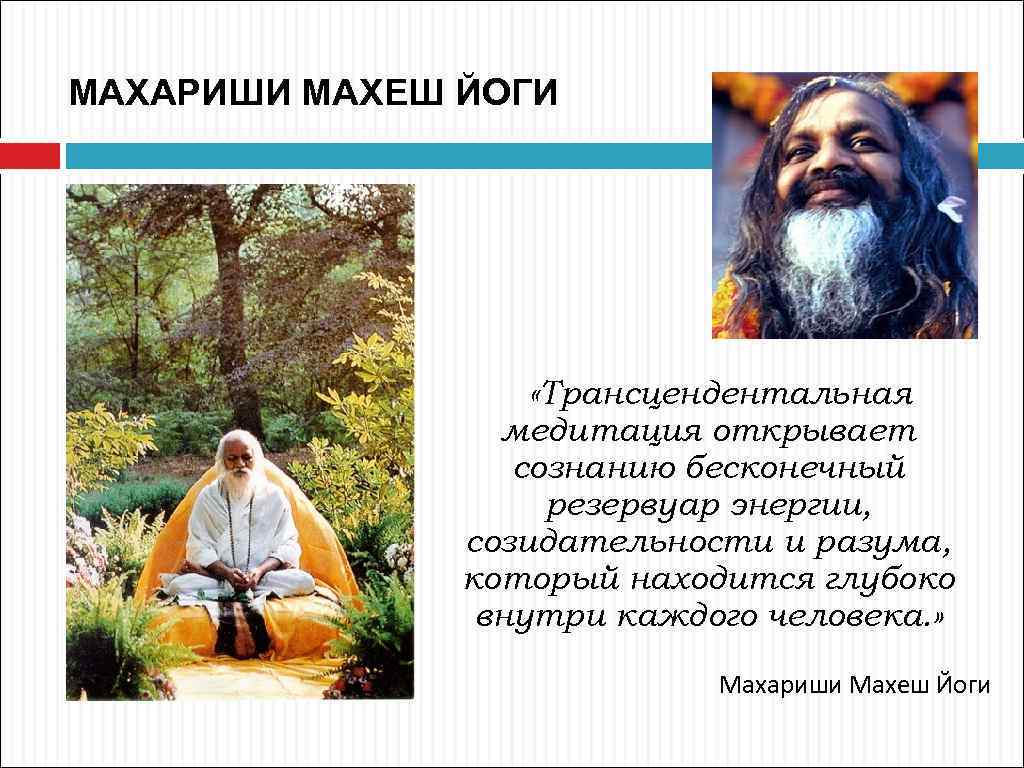 МАХАРИШИ МАХЕШ ЙОГИ

«Трансцендентальная медитация открывает сознанию бесконечный резервуар энергии, созидательности и разума, который находится глубоко внутри каждого человека.»

Махариши Махеш Йоги